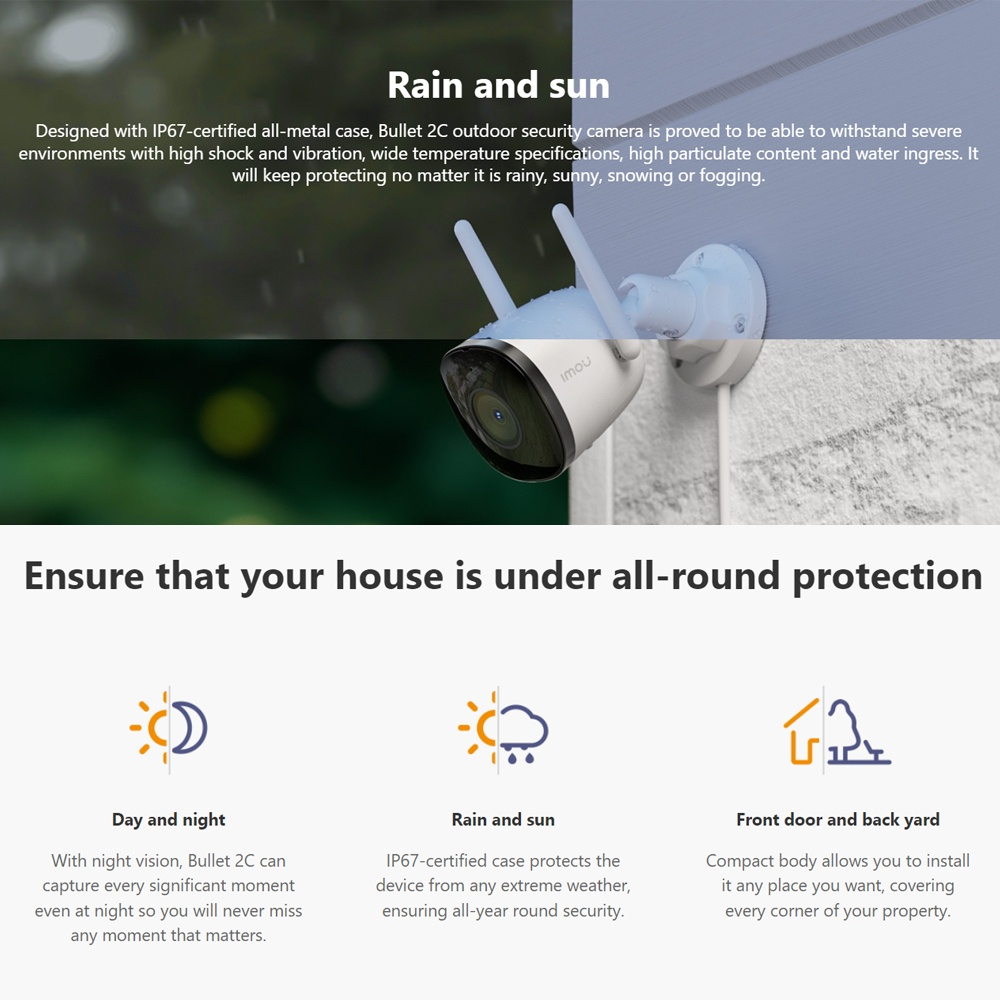 Rain and sun

Designed with IP67-certified all-metal case, Bullet 2C outdoor security camera is proved to be able to withstand severe environments with high shock and vibration, wide temperature specifications, high particulate content and water ingress. It will keep protecting no matter it is rainy, sunny, snowing or fogging.

imou

Ensure that your house is under all-round protection

Day and night

With night vision, Bullet 2C can capture every significant moment even at night so you will never miss any moment that matters.

Rain and sun

IP67-certified case protects the device from any extreme weather, ensuring all-year round security.

Front door and back yard

Compact body allows you to install it any place you want, covering every corner of your property.